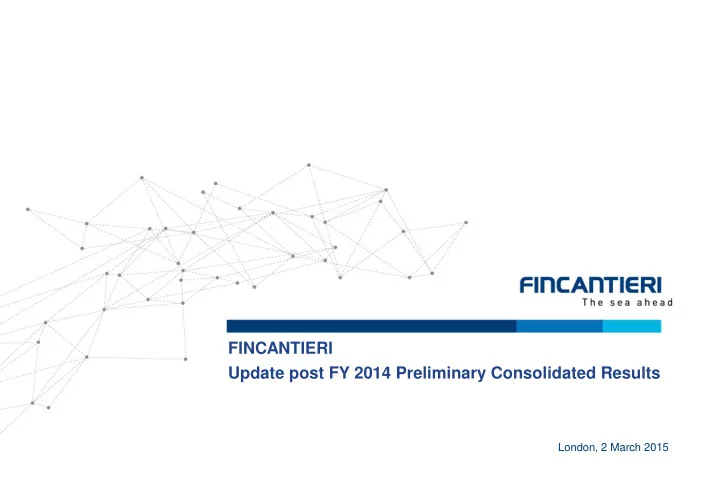 FINCANTIERI
The sea ahead

FINCANTIERI
Update post FY 2014 Preliminary Consolidated Results

London, 2 March 2015